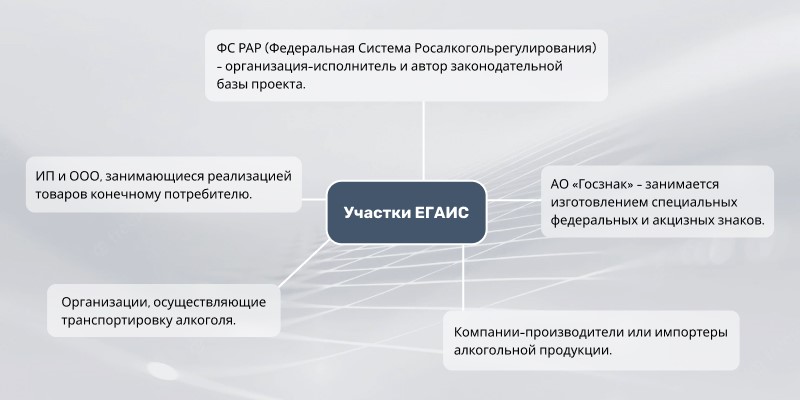 ФС РАР (Федеральная Система Росалкогольрегулирования) – организация-исполнитель и автор законодательной базы проекта.

ИП и ООО, занимающиеся реализацией товаров конечному потребителю.

Участки ЕГАИС

АО «Госзнак» – занимается изготовлением специальных федеральных и акцизных знаков.

Организации, осуществляющие транспортировку алкоголя.

Компании-производители или импортеры алкогольной продукции.